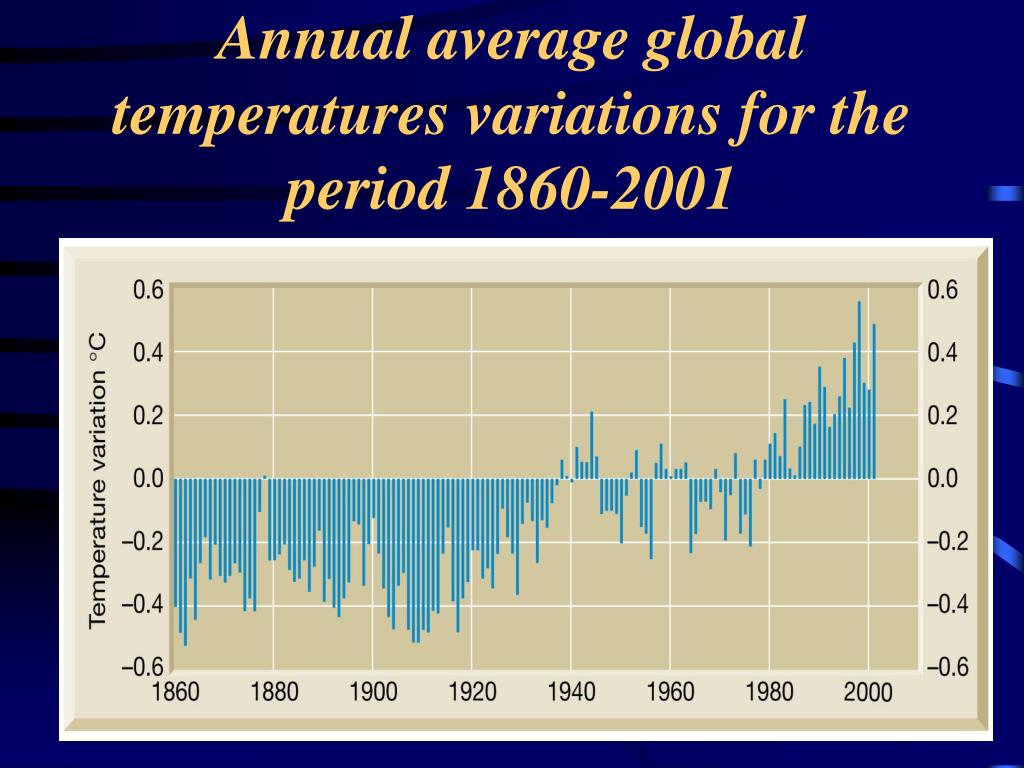 Annual average global temperatures variations for the period 1860-2001

Temperature variation °C

0.6
0.4
0.2
0.0
–0.2
–0.4
–0.6

0.6
0.4
0.2
0.0
–0.2
–0.4
–0.6

1860 1880 1900 1920 1940 1960 1980 2000